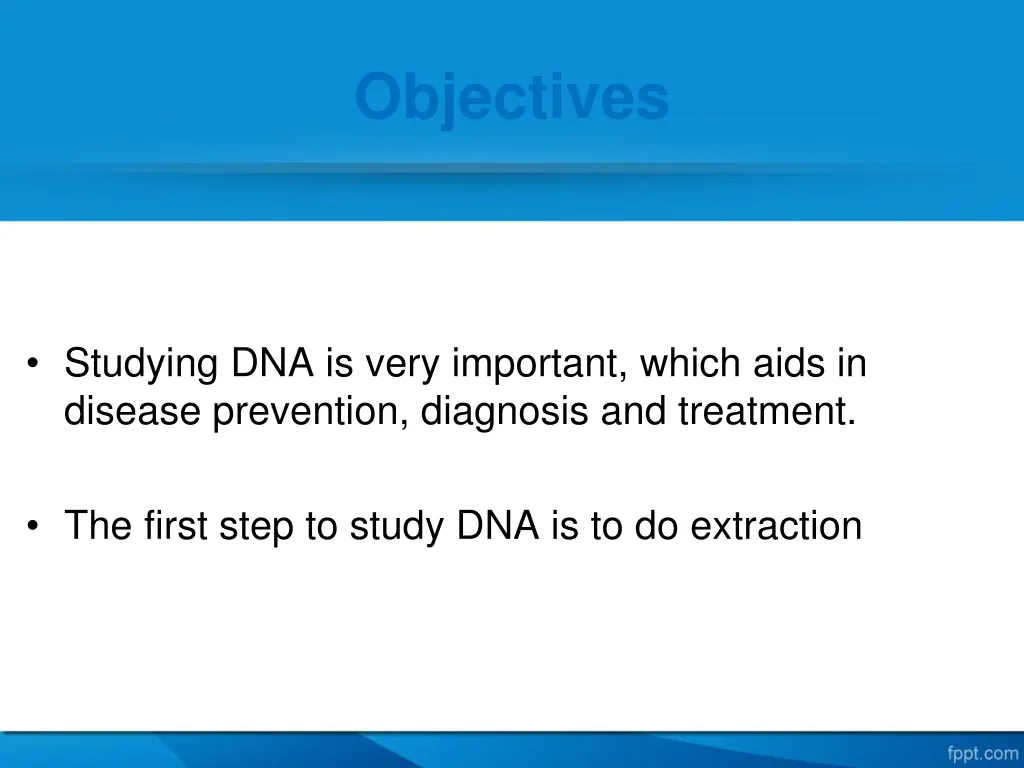 Objectives

• Studying DNA is very important, which aids in disease prevention, diagnosis and treatment.

• The first step to study DNA is to do extraction

fppt.com